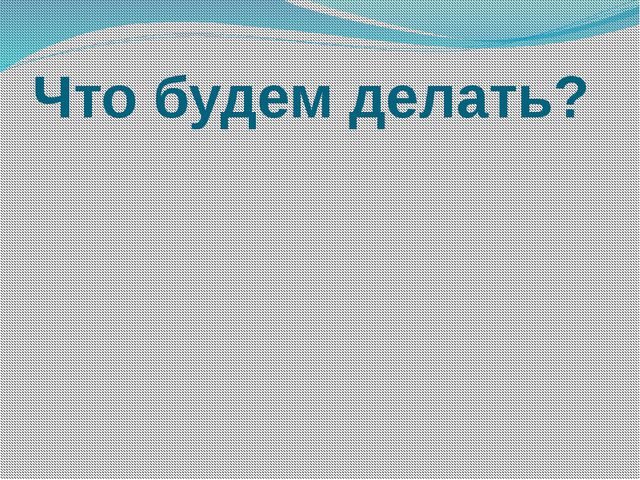 Что будем делать?